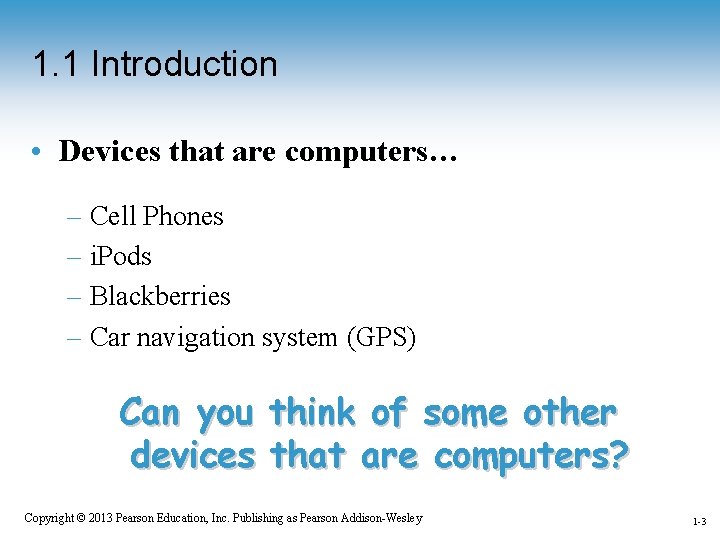 1.1 Introduction

• Devices that are computers…

– Cell Phones
– iPods
– Blackberries
– Car navigation system (GPS)

Can you think of some other devices that are computers?

Copyright © 2013 Pearson Education, Inc. Publishing as Pearson Addison-Wesley

1-3